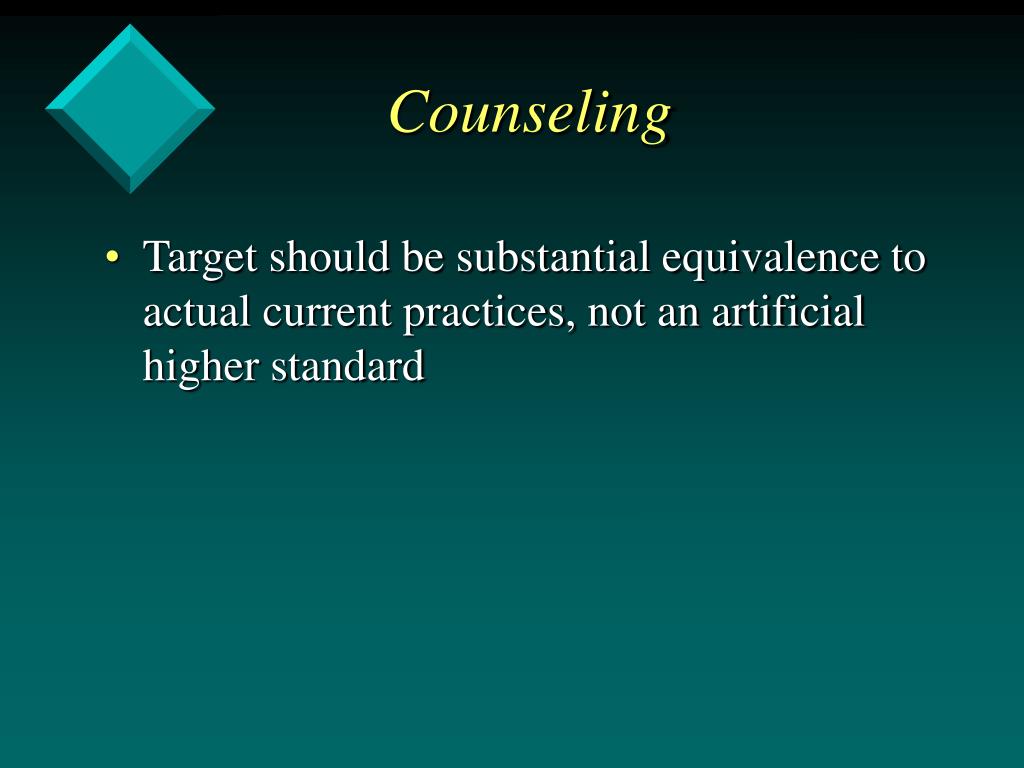 Counseling

• Target should be substantial equivalence to actual current practices, not an artificial higher standard